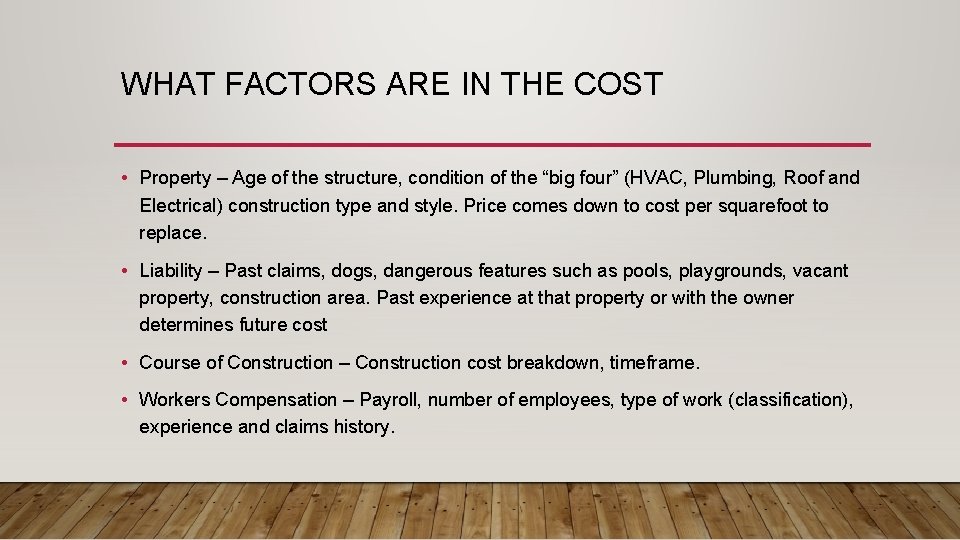 WHAT FACTORS ARE IN THE COST

• Property – Age of the structure, condition of the “big four” (HVAC, Plumbing, Roof and Electrical) construction type and style. Price comes down to cost per squarefoot to replace.

• Liability – Past claims, dogs, dangerous features such as pools, playgrounds, vacant property, construction area. Past experience at that property or with the owner determines future cost

• Course of Construction – Construction cost breakdown, timeframe.

• Workers Compensation – Payroll, number of employees, type of work (classification), experience and claims history.